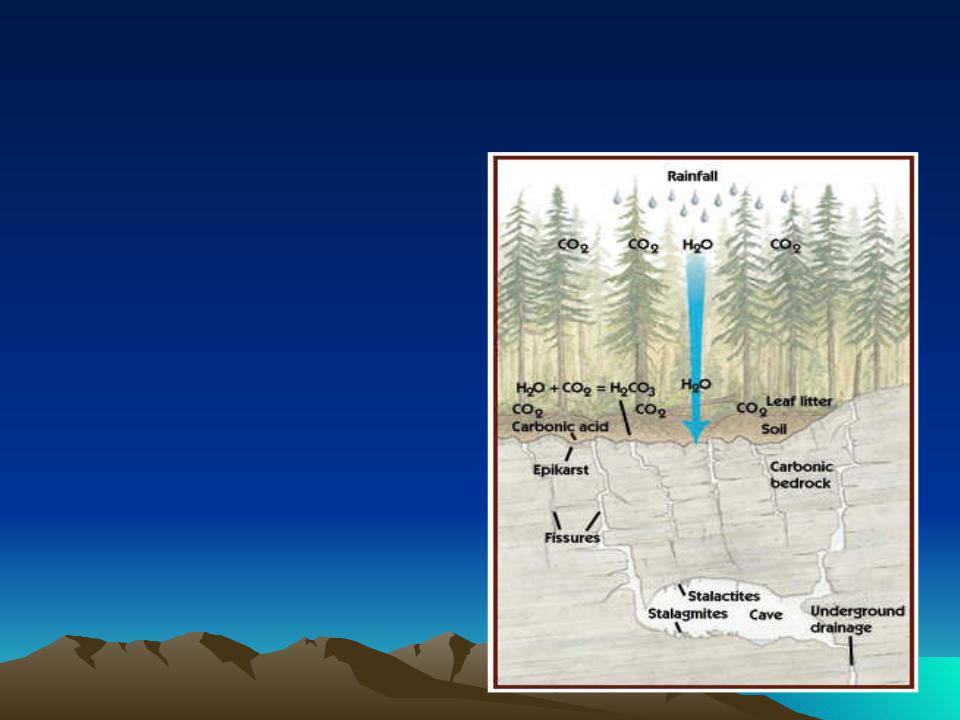 Rainfall

$CO_2$ $CO_2$ $H_2O$ $CO_2$

$H_2O + CO_2 = H_2CO_3$ $H_2O$

$CO_2$ $CO_2$ $CO_2$ Leaf litter

Carbonic acid

Soil

Epikarst

Carbonic bedrock

Fissures

Stalactites

Stalagmites Cave

Underground drainage